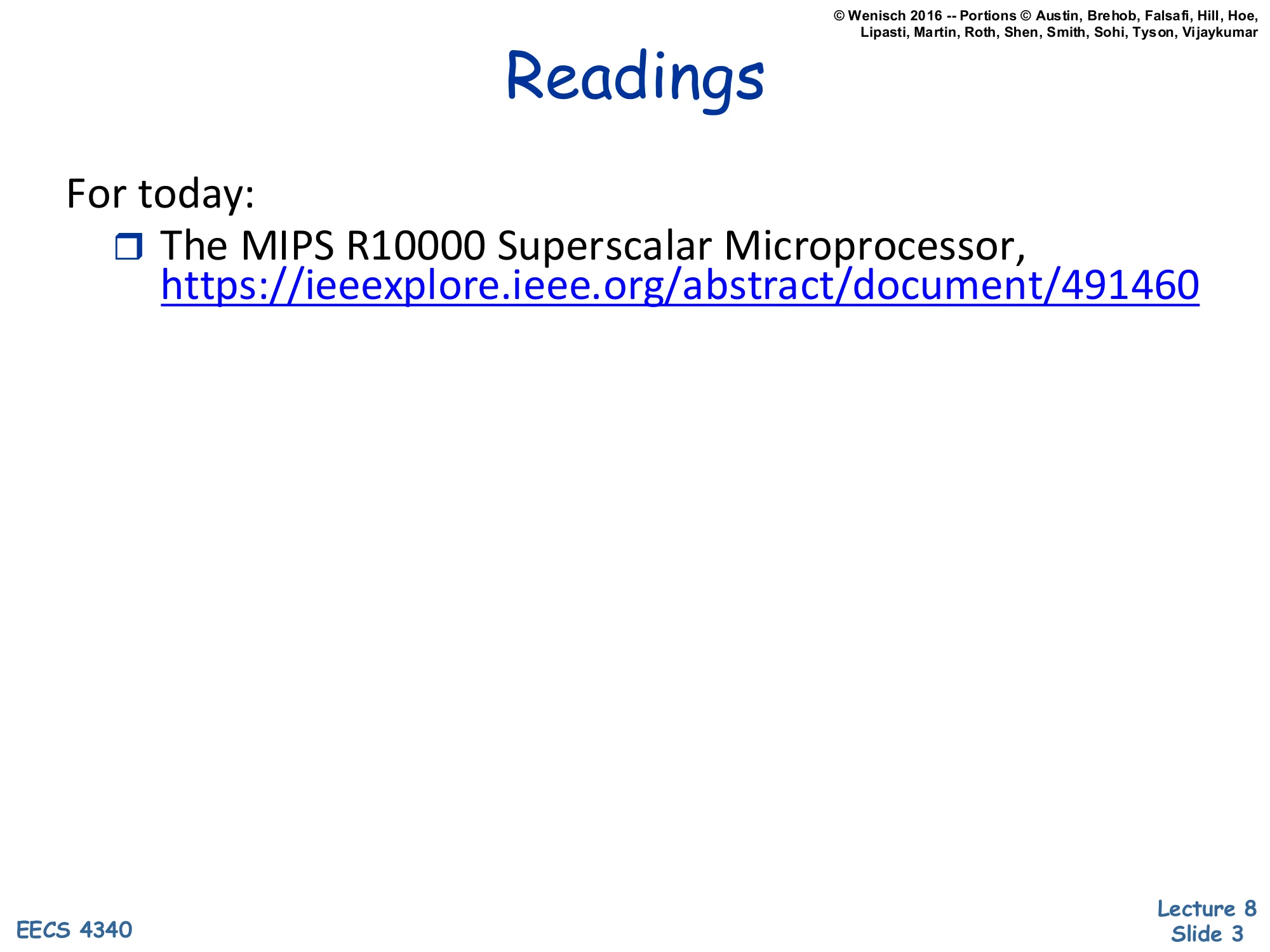 © Wenisch 2016 -- Portions © Austin, Brehob, Falsafi, Hill, Hoe, Lipasti, Martin, Roth, Shen, Smith, Sohi, Tyson, Vijaykumar

Readings

For today:

❒ The MIPS R10000 Superscalar Microprocessor, https://ieeexplore.ieee.org/abstract/document/491460

EECS 4340

Lecture 8
Slide 3